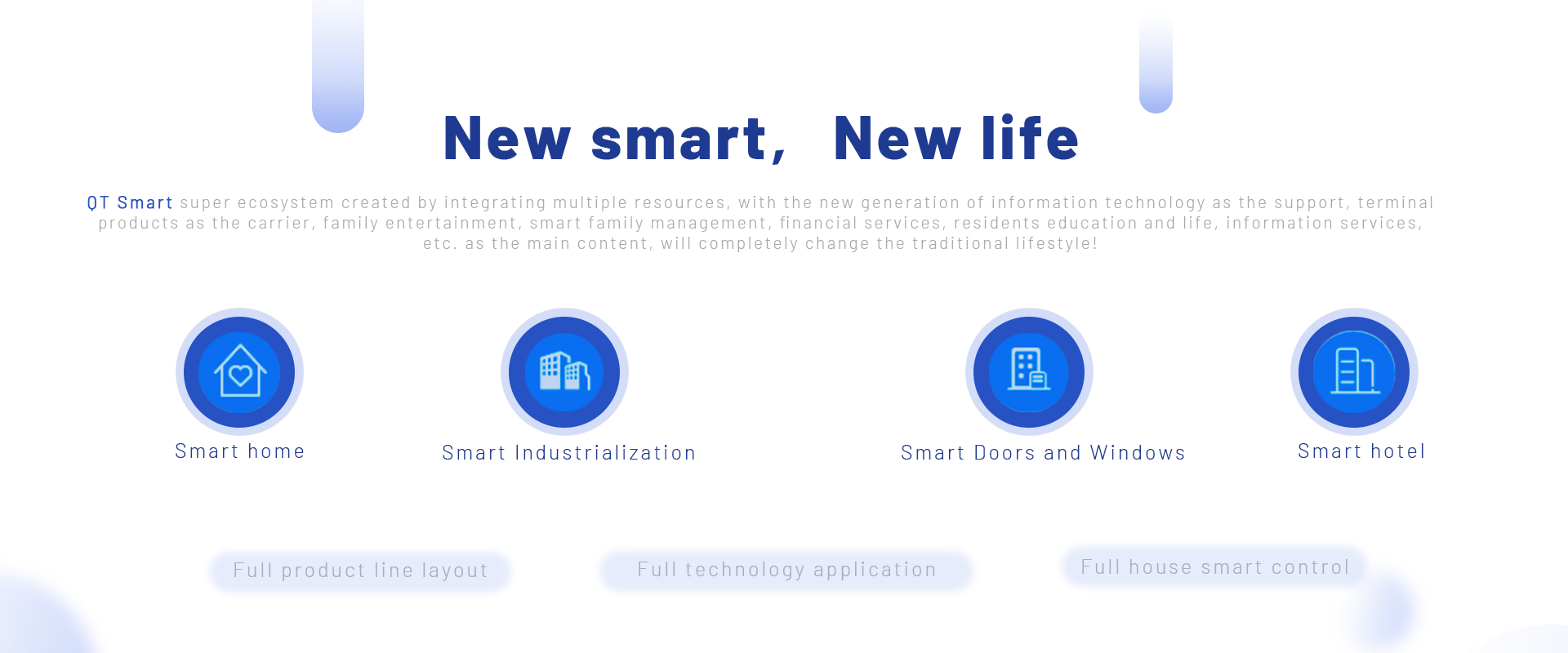 New smart, New life

QT Smart super ecosystem created by integrating multiple resources, with the new generation of information technology as the support, terminal products as the carrier, family entertainment, smart family management, financial services, residents education and life, information services, etc. as the main content, will completely change the traditional lifestyle!

Smart home

Smart Industrialization

Smart Doors and Windows

Smart hotel

Full product line layout

Full technology application

Full house smart control